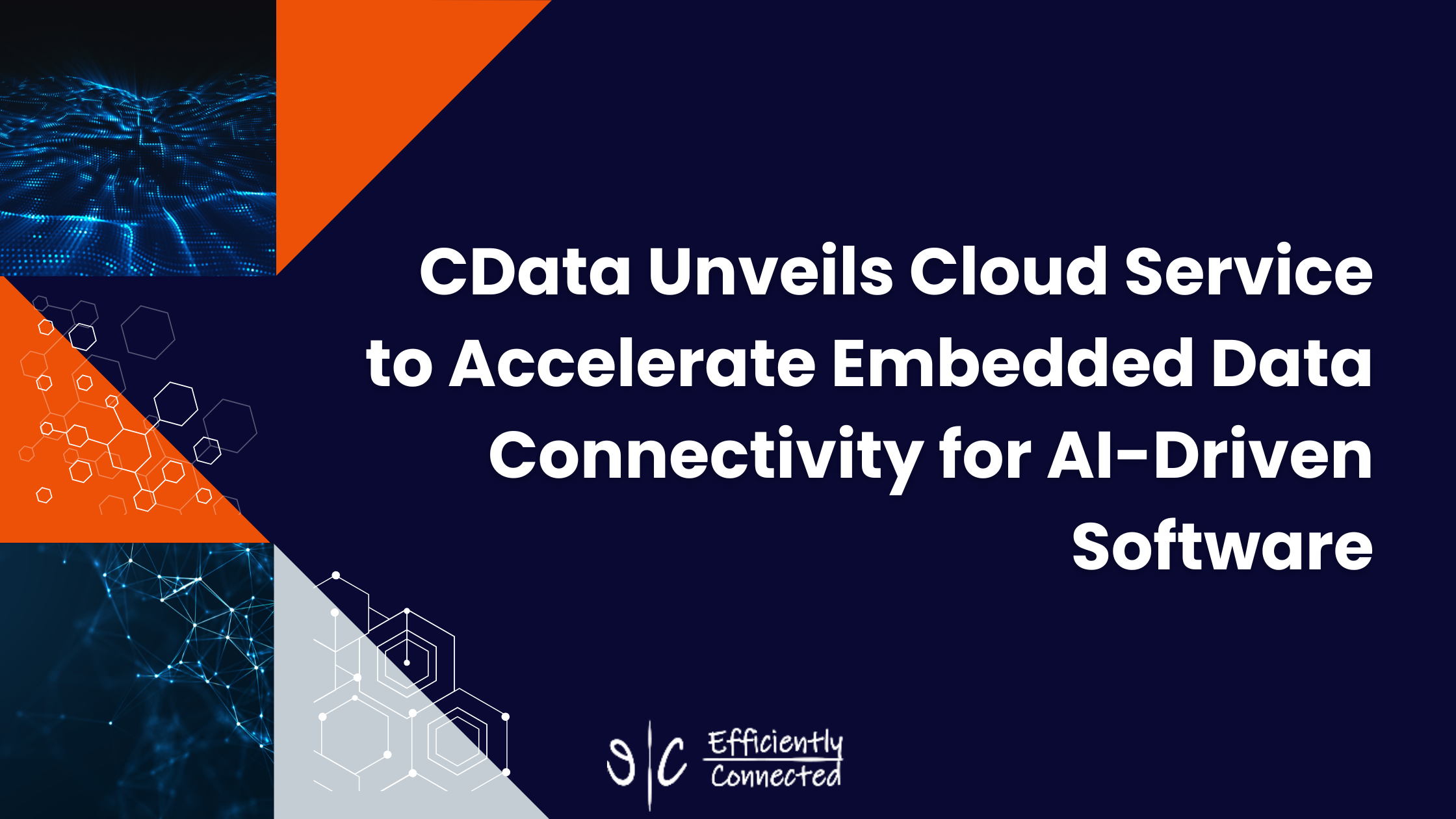 CData Unveils Cloud Service to Accelerate Embedded Data Connectivity for AI-Driven Software

E|C Efficiently Connected